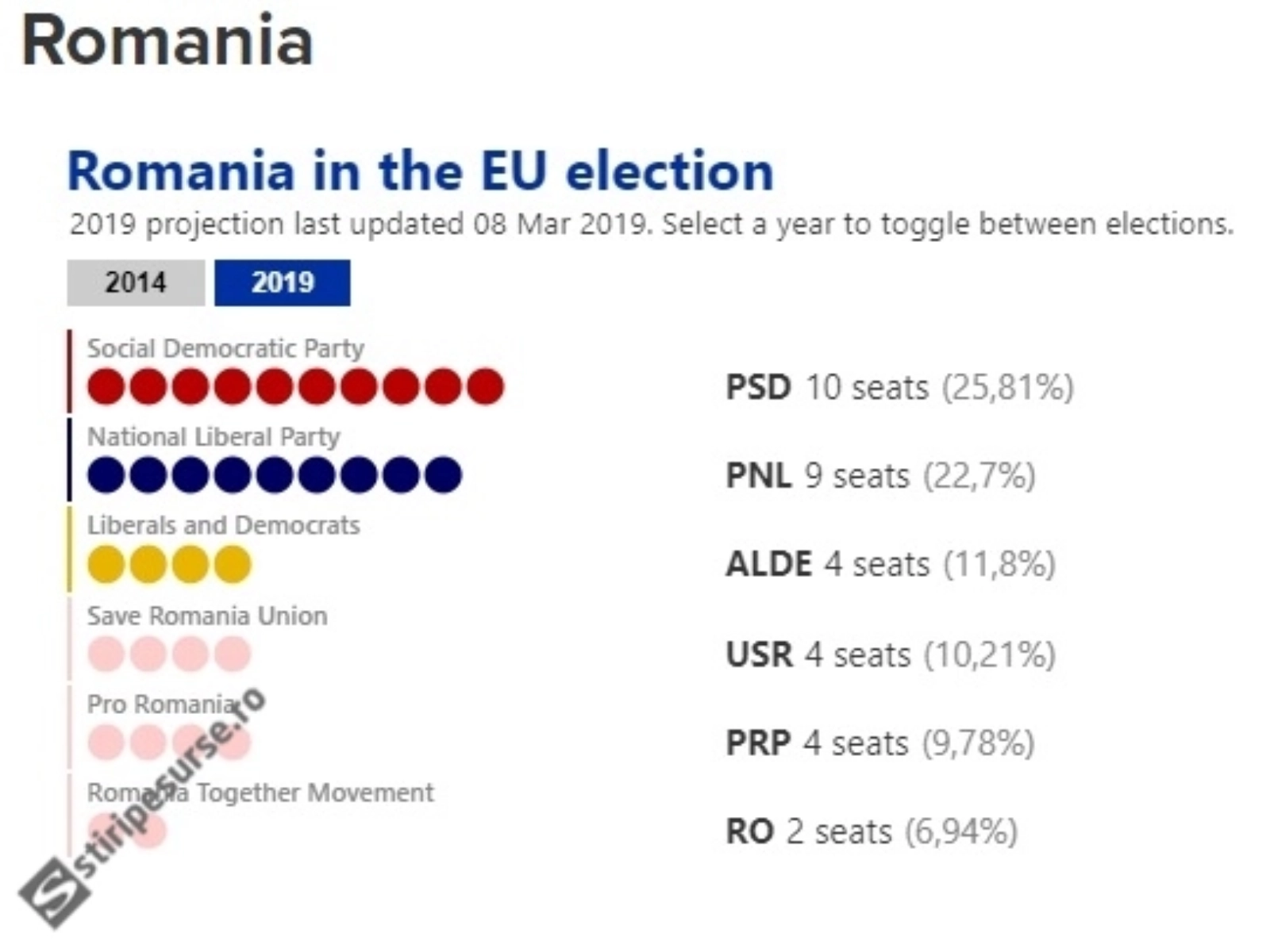 Romania

Romania in the EU election

2019 projection last updated 08 Mar 2019. Select a year to toggle between elections.

2014 2019

Social Democratic Party
PSD 10 seats (25,81%)

National Liberal Party
PNL 9 seats (22,7%)

Liberals and Democrats
ALDE 4 seats (11,8%)

Save Romania Union
USR 4 seats (10,21%)

Pro Romania
PRP 4 seats (9,78%)

Romania Together Movement
RO 2 seats (6,94%)

stiripesurse.ro